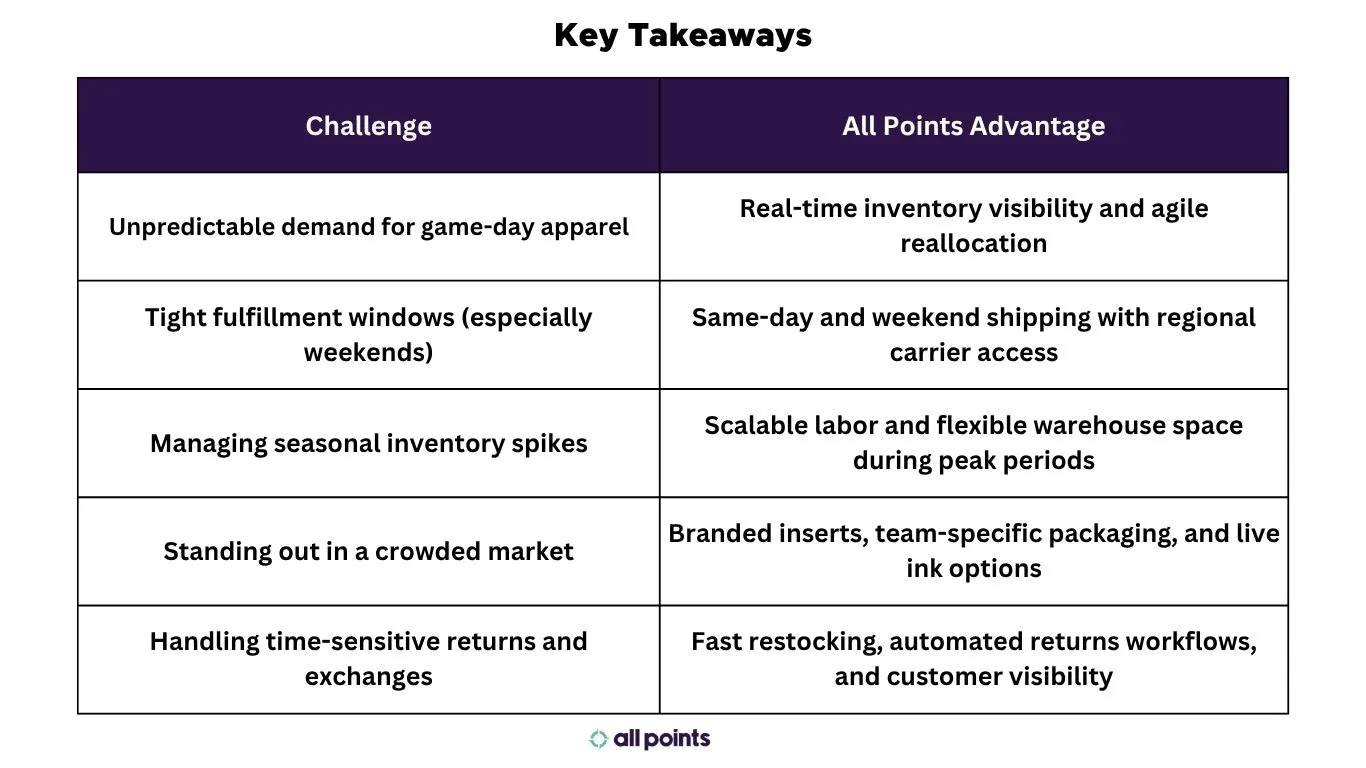 Key Takeaways

| Challenge | All Points Advantage |
|---|---|
| Unpredictable demand for game-day apparel | Real-time inventory visibility and agile reallocation |
| Tight fulfillment windows (especially weekends) | Same-day and weekend shipping with regional carrier access |
| Managing seasonal inventory spikes | Scalable labor and flexible warehouse space during peak periods |
| Standing out in a crowded market | Branded inserts, team-specific packaging, and live ink options |
| Handling time-sensitive returns and exchanges | Fast restocking, automated returns workflows, and customer visibility |

all points